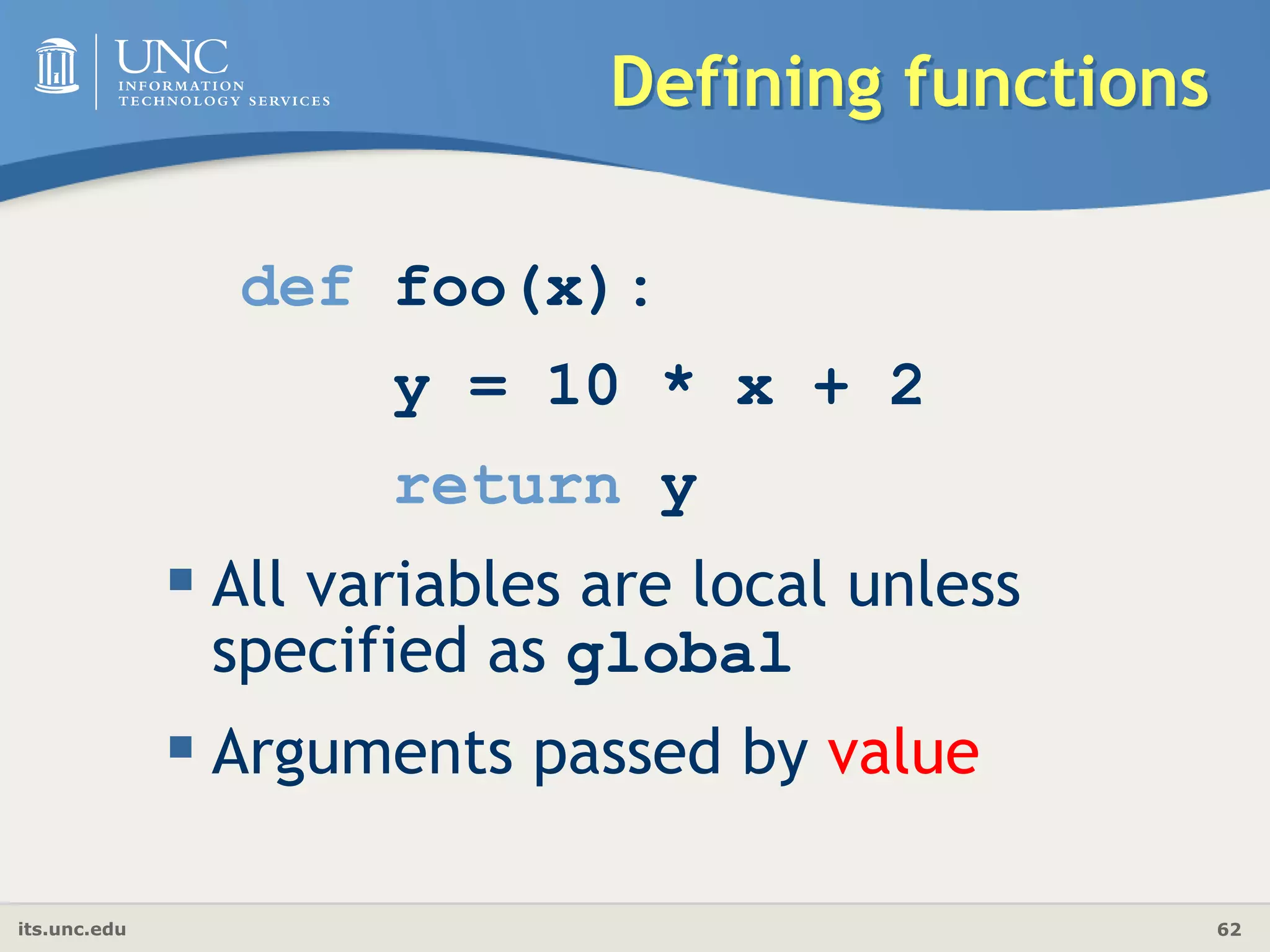 UNC
INFORMATION
TECHNOLOGY SERVICES

Defining functions

def foo(x):
    y = 10 * x + 2
    return y

▪ All variables are local unless specified as global
▪ Arguments passed by value

its.unc.edu

62